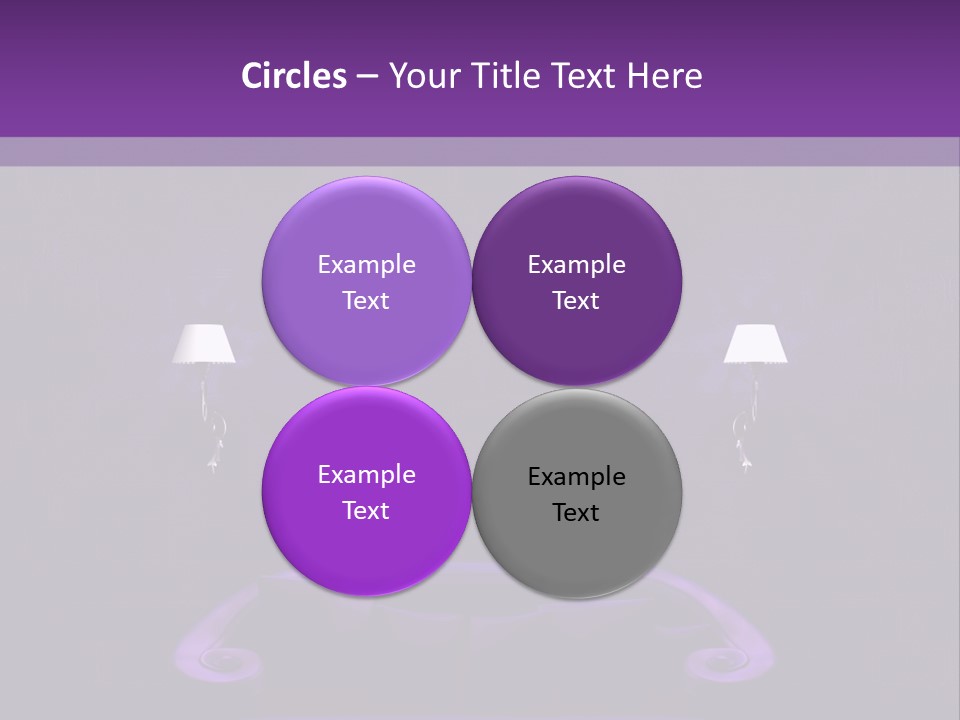 Circles – Your Title Text Here

Example Text

Example Text

Example Text

Example Text